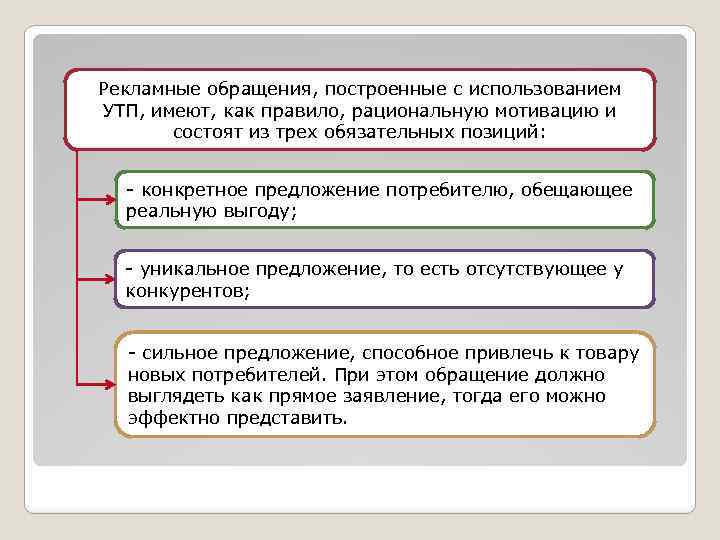 Рекламные обращения, построенные с использованием УТП, имеют, как правило, рациональную мотивацию и состоят из трех обязательных позиций:

- конкретное предложение потребителю, обещающее реальную выгоду;

- уникальное предложение, то есть отсутствующее у конкурентов;

- сильное предложение, способное привлечь к товару новых потребителей. При этом обращение должно выглядеть как прямое заявление, тогда его можно эффектно представить.